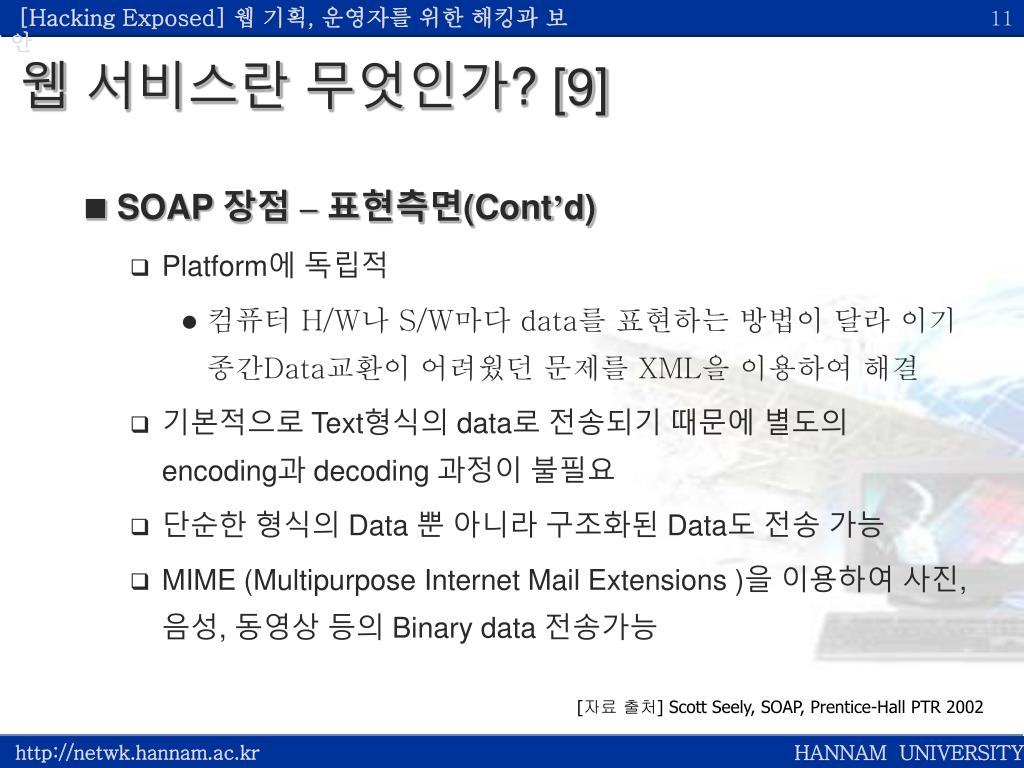 [Hacking Exposed] 웹 기획, 운영자를 위한 해킹과 보안

11

웹 서비스란 무엇인가? [9]

■ SOAP 장점 – 표현측면(Cont’d)

❑ Platform에 독립적

● 컴퓨터 H/W나 S/W마다 data를 표현하는 방법이 달라 이기종간Data교환이 어려웠던 문제를 XML을 이용하여 해결

❑ 기본적으로 Text형식의 data로 전송되기 때문에 별도의 encoding과 decoding 과정이 불필요

❑ 단순한 형식의 Data 뿐 아니라 구조화된 Data도 전송 가능

❑ MIME (Multipurpose Internet Mail Extensions )을 이용하여 사진, 음성, 동영상 등의 Binary data 전송가능

[자료 출처] Scott Seely, SOAP, Prentice-Hall PTR 2002

http://netwk.hannam.ac.kr

HANNAM UNIVERSITY